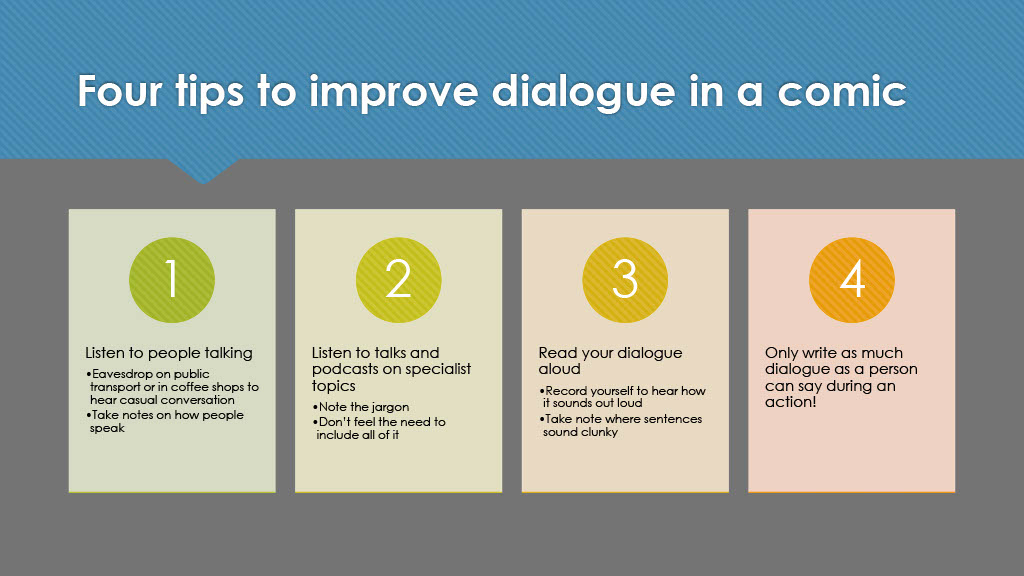 Four tips to improve dialogue in a comic

1

Listen to people talking

•Eavesdrop on public transport or in coffee shops to hear casual conversation
•Take notes on how people speak

2

Listen to talks and podcasts on specialist topics

•Note the jargon
•Don't feel the need to include all of it

3

Read your dialogue aloud

•Record yourself to hear how it sounds out loud
•Take note where sentences sound clunky

4

Only write as much dialogue as a person can say during an action!